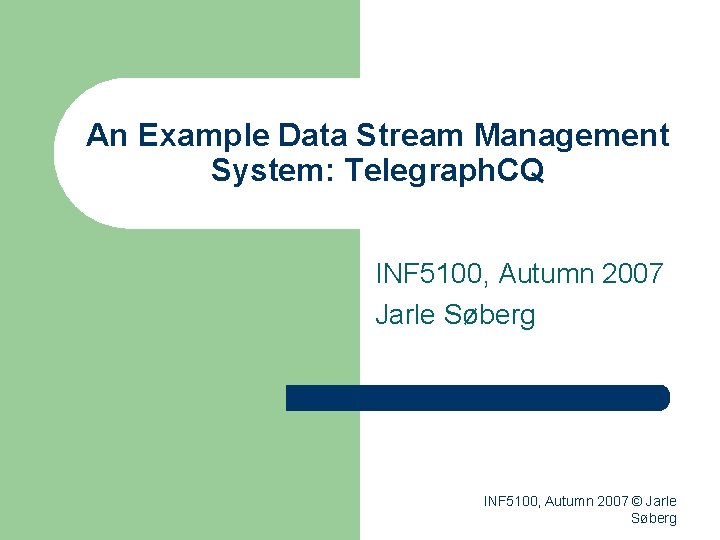 An Example Data Stream Management System: TelegraphCQ

INF5100, Autumn 2007
Jarle Søberg

INF5100, Autumn 2007 © Jarle Søberg